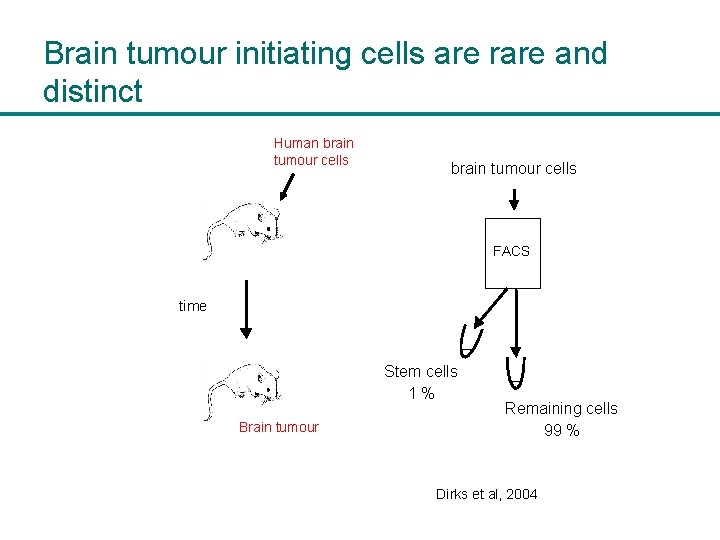 Brain tumour initiating cells are rare and distinct

Human brain tumour cells

time

Brain tumour

brain tumour cells

FACS

Stem cells
1 %

Remaining cells
99 %

Dirks et al, 2004